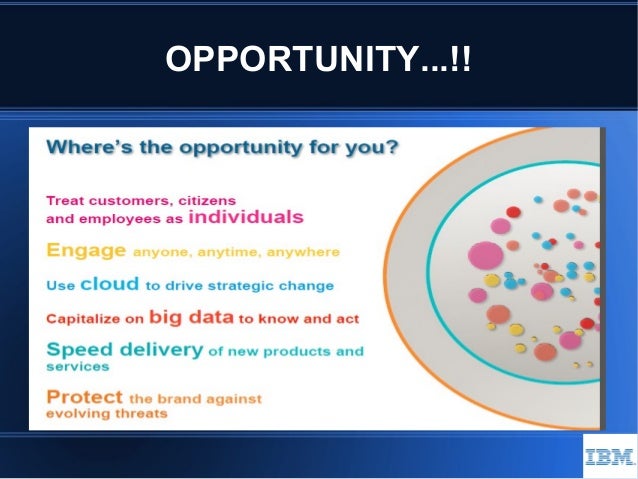 OPPORTUNITY...!!

Where's the opportunity for you?

Treat customers, citizens and employees as individuals

Engage anyone, anytime, anywhere

Use cloud to drive strategic change

Capitalize on big data to know and act

Speed delivery of new products and services

Protect the brand against evolving threats

IBM